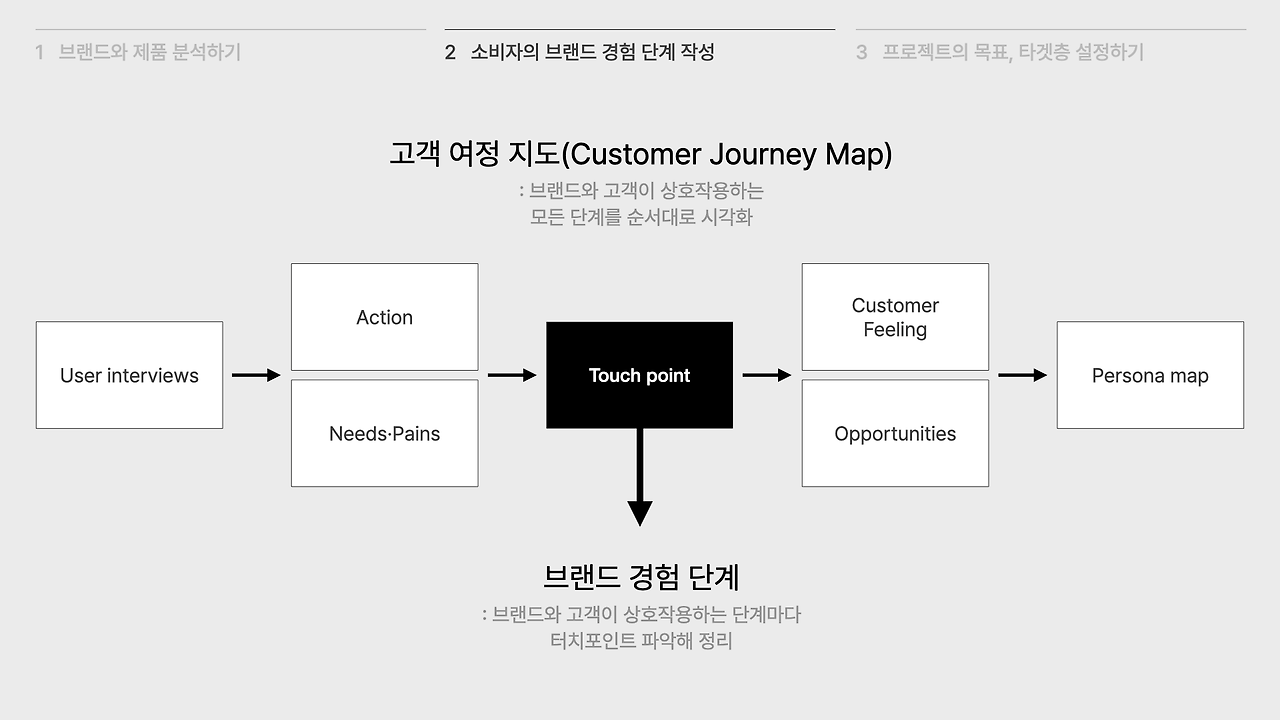 1 브랜드와 제품 분석하기

2 소비자의 브랜드 경험 단계 작성

3 프로젝트의 목표, 타겟층 설정하기

고객 여정 지도(Customer Journey Map)

: 브랜드와 고객이 상호작용하는
모든 단계를 순서대로 시각화

User interviews

Action

Needs·Pains

Touch point

Customer Feeling

Opportunities

Persona map

브랜드 경험 단계

: 브랜드와 고객이 상호작용하는 단계마다
터치포인트 파악해 정리